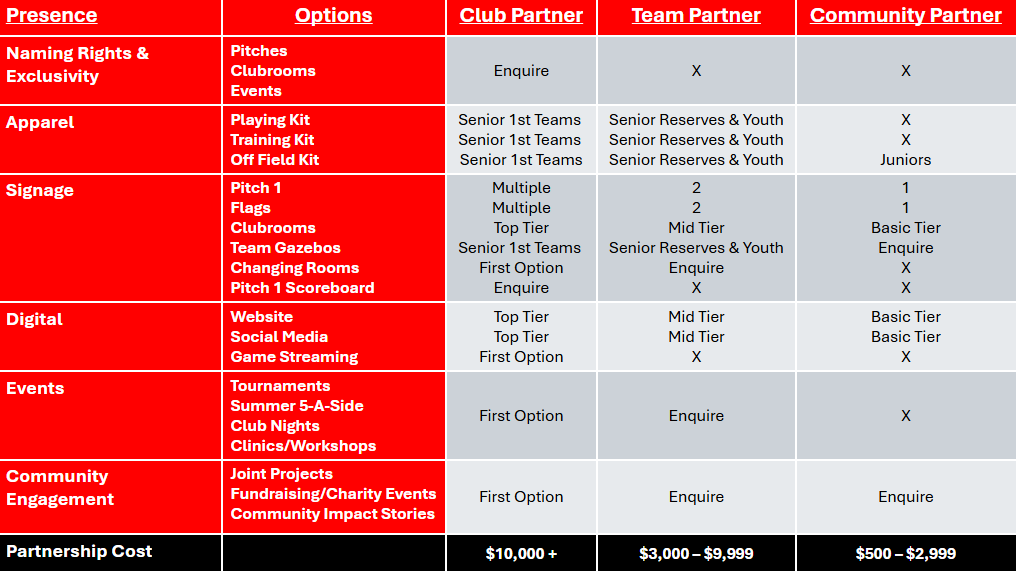 | Presence | Options | Club Partner | Team Partner | Community Partner |
|---|---|---|---|---|
| Naming Rights & Exclusivity | Pitches<br>Clubrooms<br>Events | Enquire | X | X |
| Apparel | Playing Kit<br>Training Kit<br>Off Field Kit | Senior 1st Teams<br>Senior 1st Teams<br>Senior 1st Teams | Senior Reserves & Youth<br>Senior Reserves & Youth<br>Senior Reserves & Youth | X<br>X<br>Juniors |
| Signage | Pitch 1<br>Flags<br>Clubrooms<br>Team Gazebos<br>Changing Rooms<br>Pitch 1 Scoreboard | Multiple<br>Multiple<br>Top Tier<br>Senior 1st Teams<br>First Option<br>Enquire | 2<br>2<br>Mid Tier<br>Senior Reserves & Youth<br>Enquire<br>X | 1<br>1<br>Basic Tier<br>Enquire<br>X<br>X |
| Digital | Website<br>Social Media<br>Game Streaming | Top Tier<br>Top Tier<br>First Option | Mid Tier<br>Mid Tier<br>X | Basic Tier<br>Basic Tier<br>X |
| Events | Tournaments<br>Summer 5-A-Side<br>Club Nights<br>Clinics/Workshops | First Option | Enquire | X |
| Community Engagement | Joint Projects<br>Fundraising/Charity Events<br>Community Impact Stories | First Option | Enquire | Enquire |
| Partnership Cost | | $10,000 + | $3,000 – $9,999 | $500 – $2,999 |